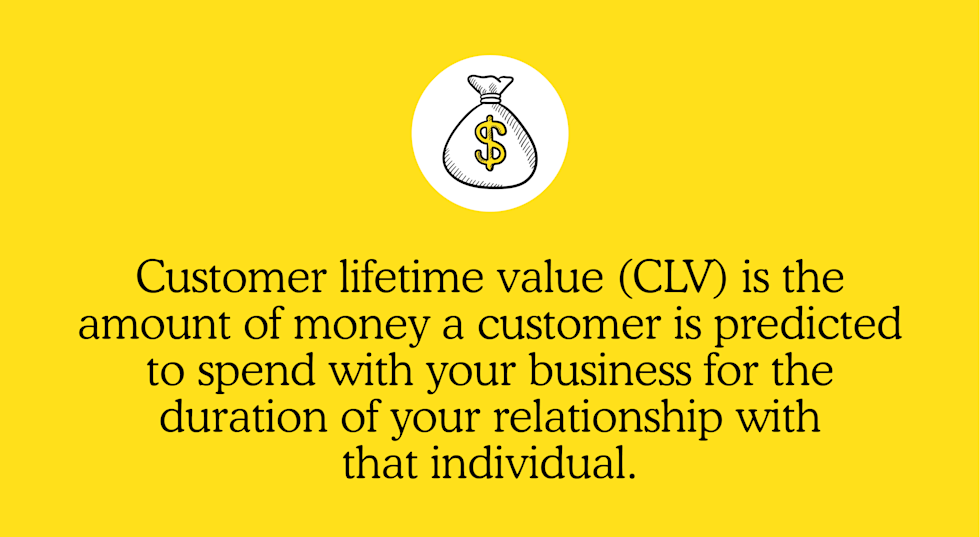 $

Customer lifetime value (CLV) is the amount of money a customer is predicted to spend with your business for the duration of your relationship with that individual.